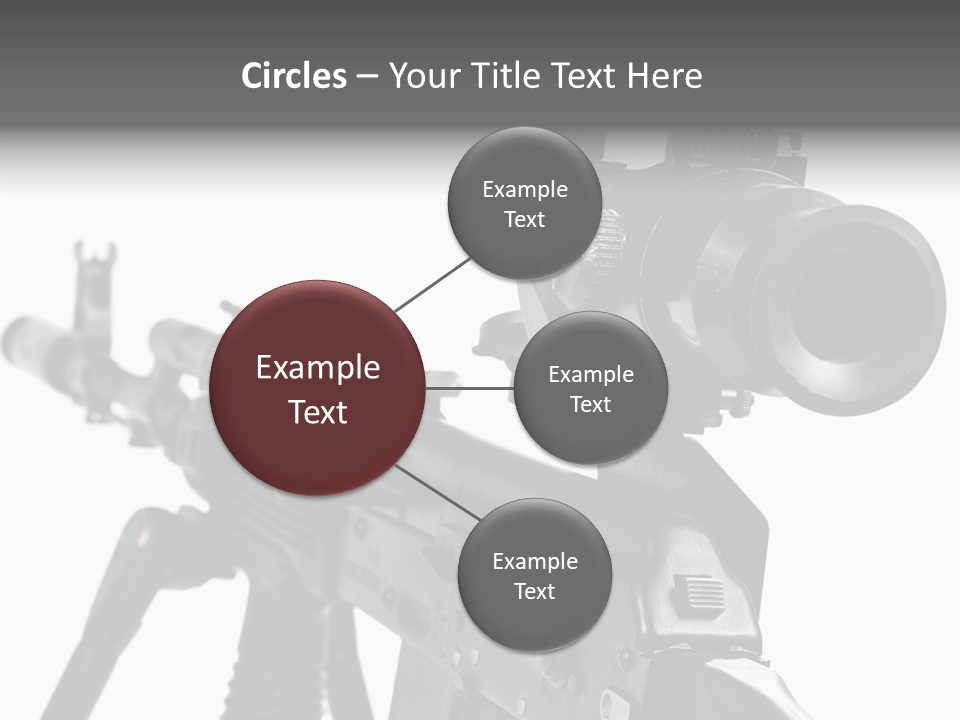 Circles – Your Title Text Here

Example Text

Example Text

Example Text

Example Text